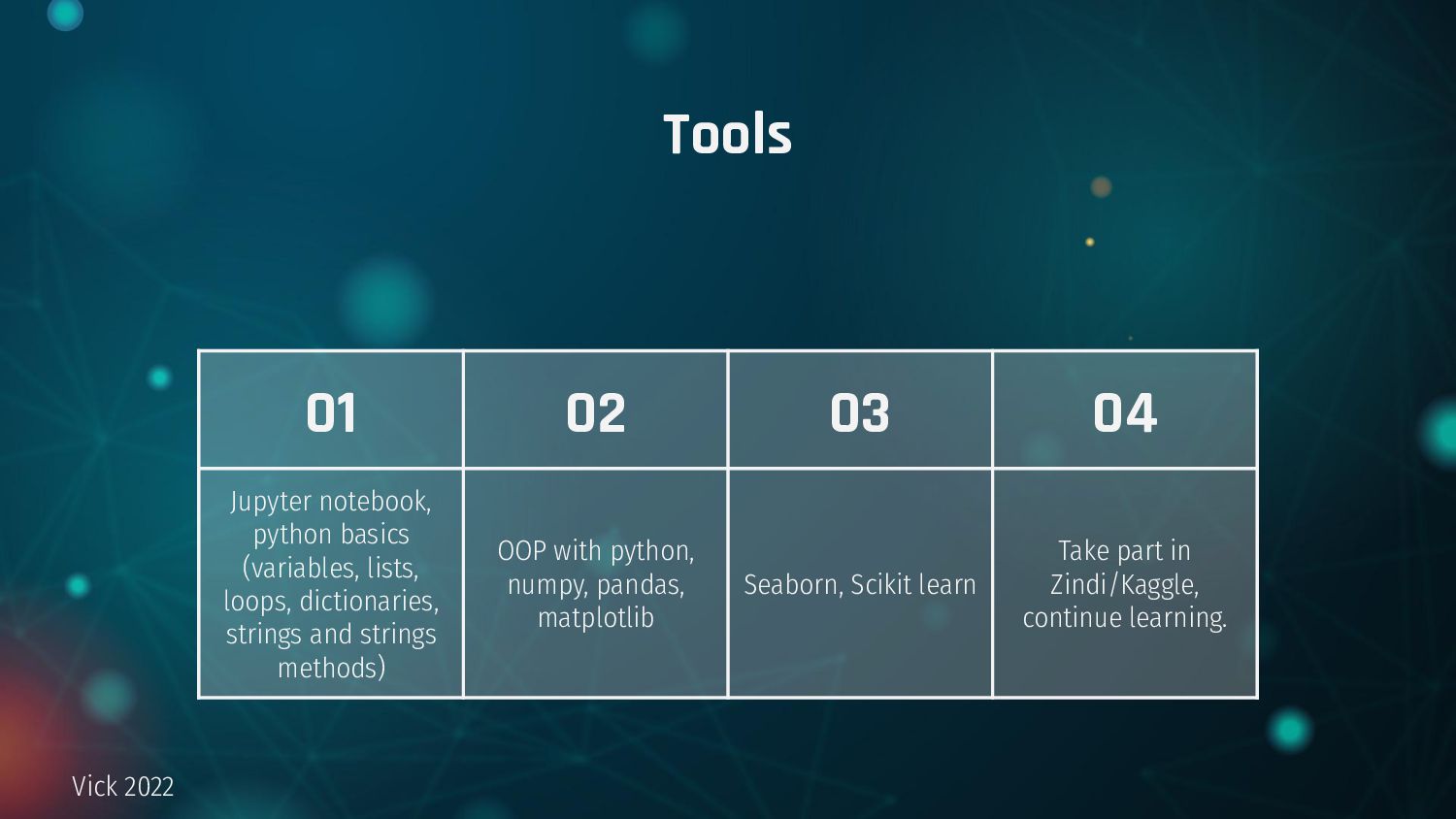 Tools

| 01 | 02 | 03 | 04 |
|---|---|---|---|
| Jupyter notebook, python basics (variables, lists, loops, dictionaries, strings and strings methods) | OOP with python, numpy, pandas, matplotlib | Seaborn, Scikit learn | Take part in Zindi/Kaggle, continue learning. |

Vick 2022